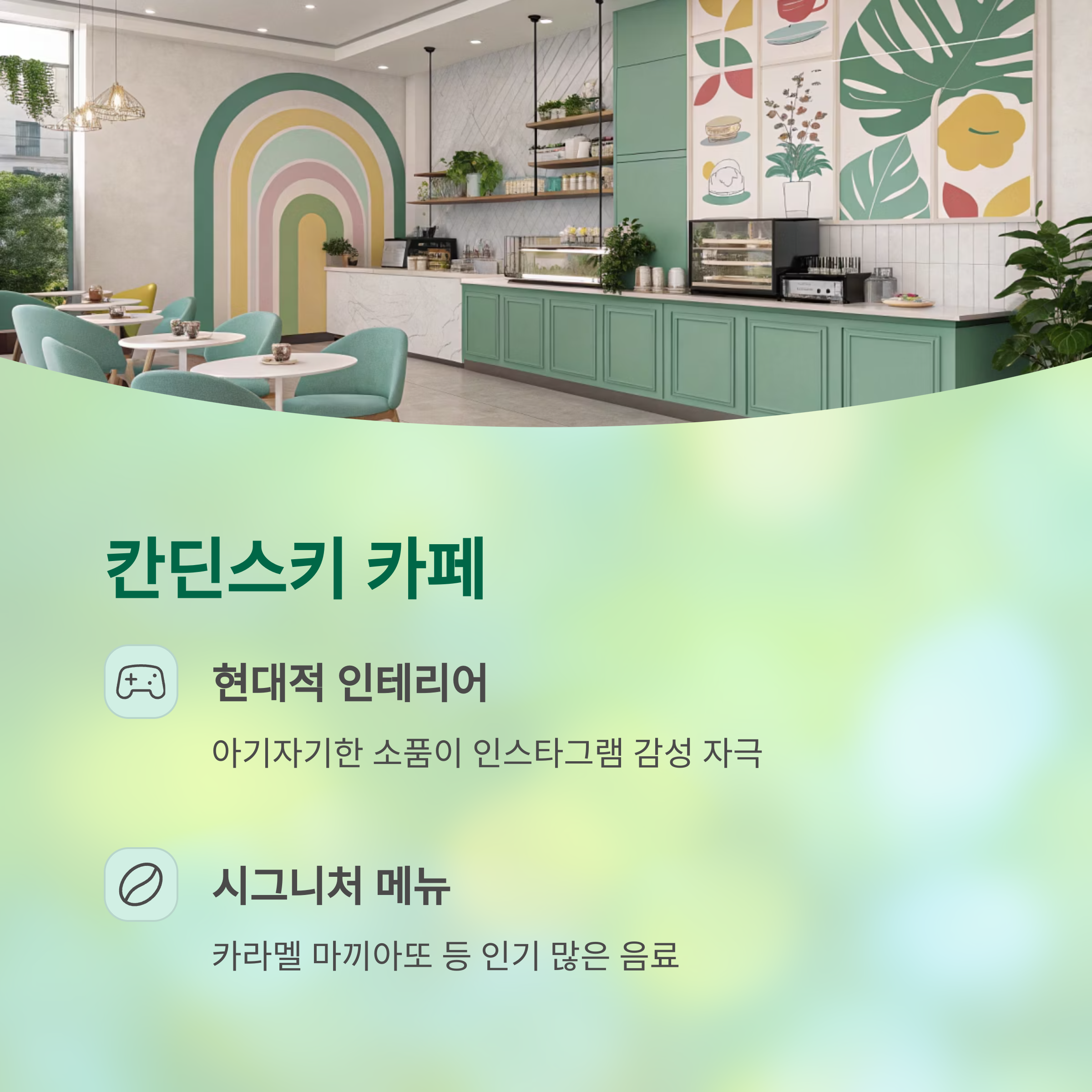 칸딘스키 카페

현대적 인테리어

아기자기한 소품이 인스타그램 감성 자극

시그니처 메뉴

카라멜 마끼아또 등 인기 많은 음료